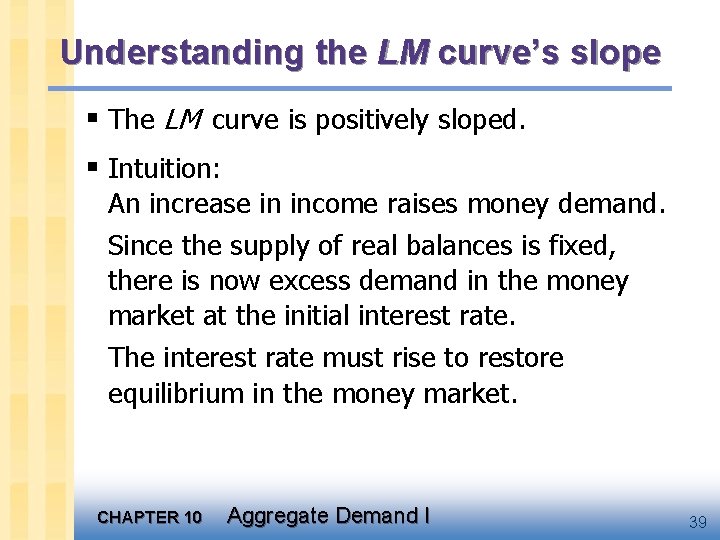 Understanding the LM curve's slope

▪ The LM curve is positively sloped.

▪ Intuition:
An increase in income raises money demand.

Since the supply of real balances is fixed, there is now excess demand in the money market at the initial interest rate.

The interest rate must rise to restore equilibrium in the money market.

CHAPTER 10 Aggregate Demand I

39